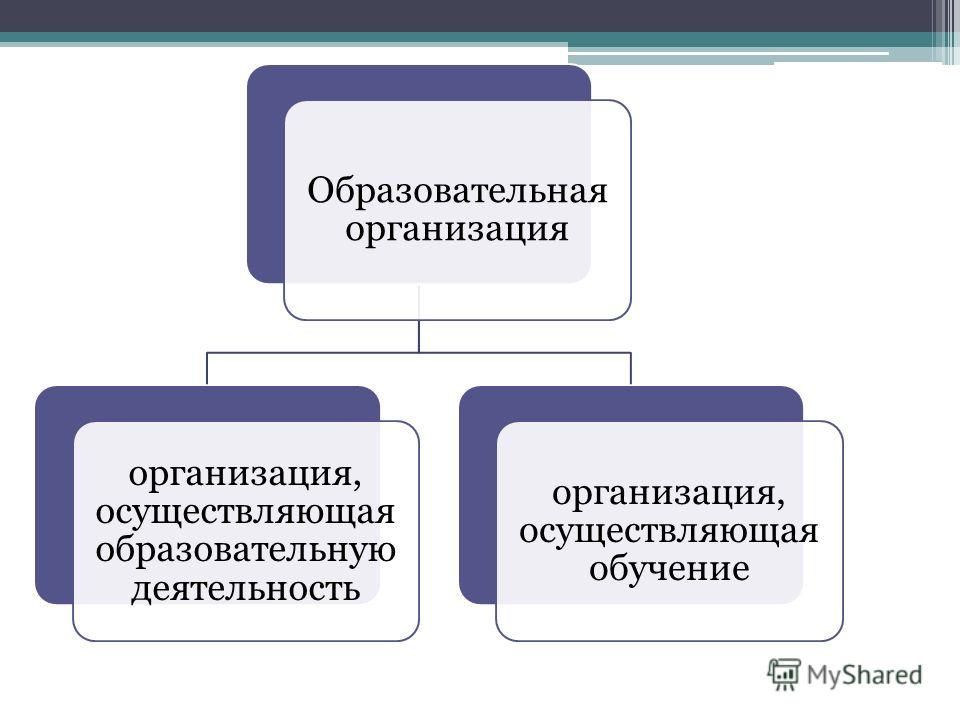 Образовательная организация

организация, осуществляющая образовательную деятельность

организация, осуществляющая обучение

MyShared